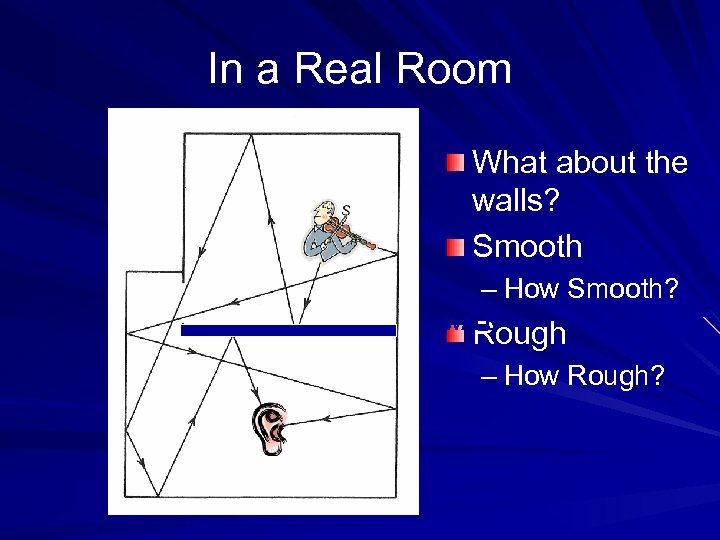 In a Real Room

S

What about the walls?

Smooth

– How Smooth?

Rough

– How Rough?